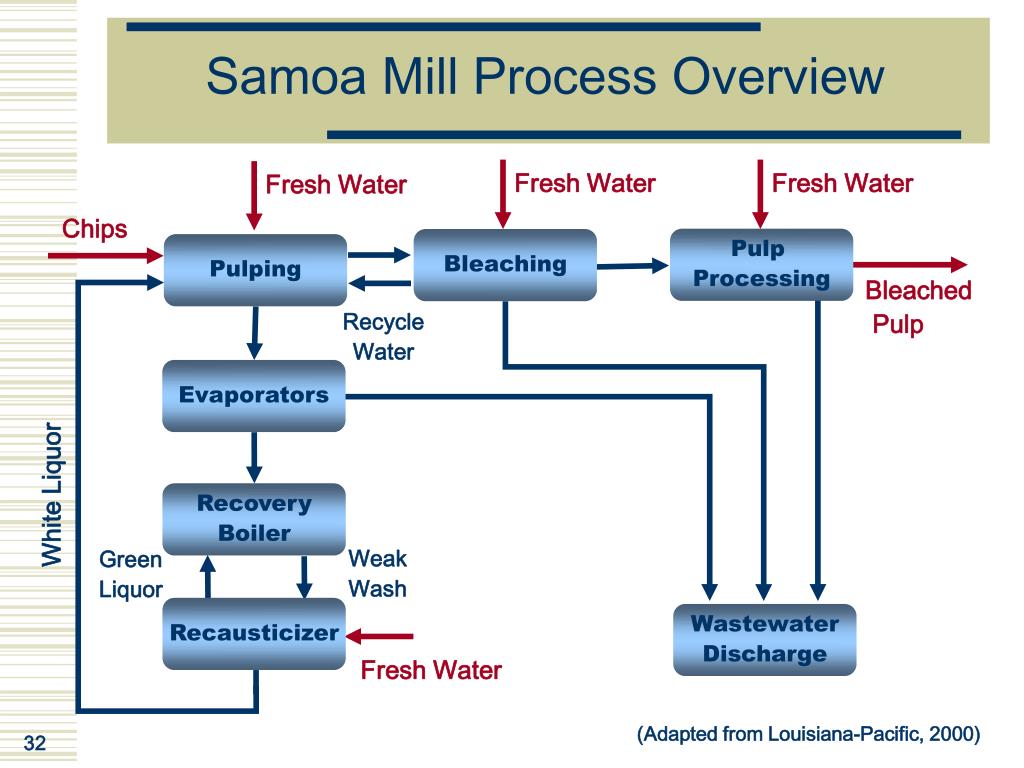 Samoa Mill Process Overview

Fresh Water

Fresh Water

Fresh Water

Chips

Pulping

Bleaching

Pulp Processing

Bleached Pulp

Recycle Water

Evaporators

White Liquor

Recovery Boiler

Green Liquor

Weak Wash

Recausticizer

Fresh Water

Wastewater Discharge

(Adapted from Louisiana-Pacific, 2000)

32